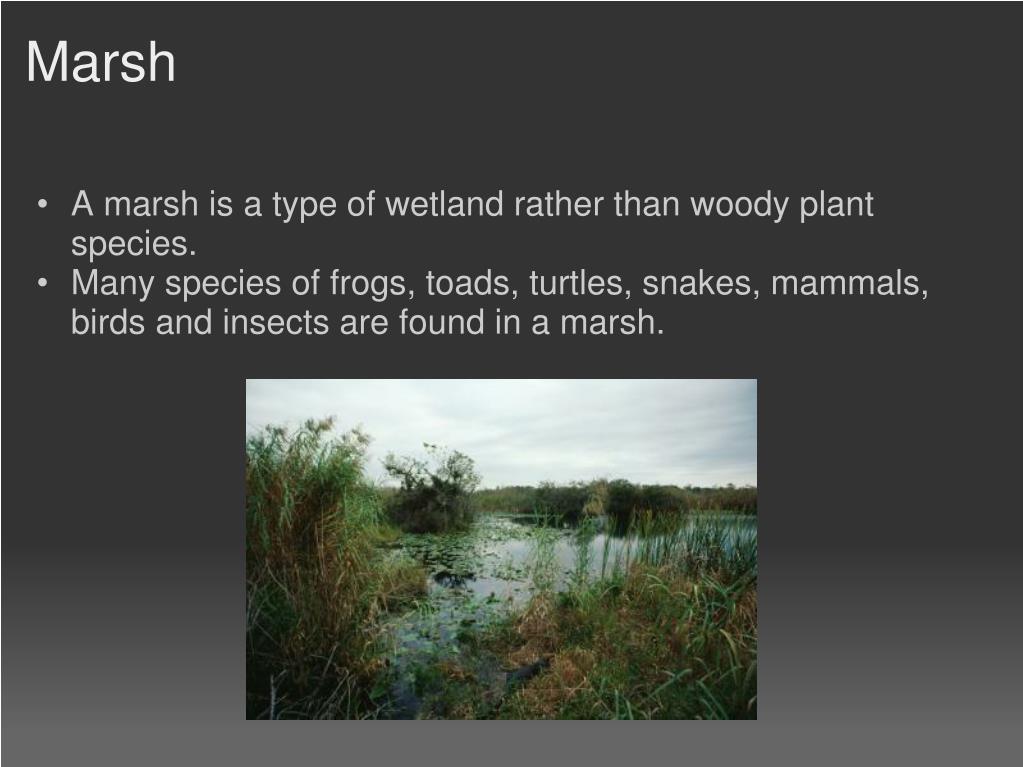 Marsh

• A marsh is a type of wetland rather than woody plant species.
• Many species of frogs, toads, turtles, snakes, mammals, birds and insects are found in a marsh.